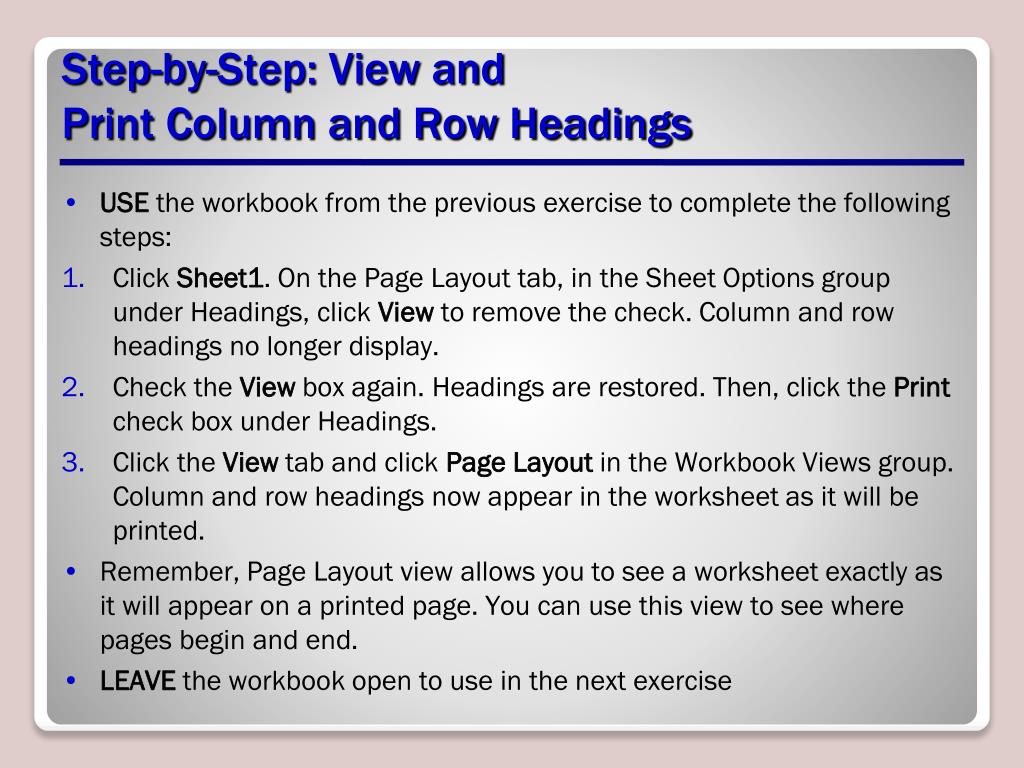 Step-by-Step: View and
Print Column and Row Headings

• USE the workbook from the previous exercise to complete the following steps:
1. Click Sheet1. On the Page Layout tab, in the Sheet Options group under Headings, click View to remove the check. Column and row headings no longer display.
2. Check the View box again. Headings are restored. Then, click the Print check box under Headings.
3. Click the View tab and click Page Layout in the Workbook Views group. Column and row headings now appear in the worksheet as it will be printed.
• Remember, Page Layout view allows you to see a worksheet exactly as it will appear on a printed page. You can use this view to see where pages begin and end.
• LEAVE the workbook open to use in the next exercise